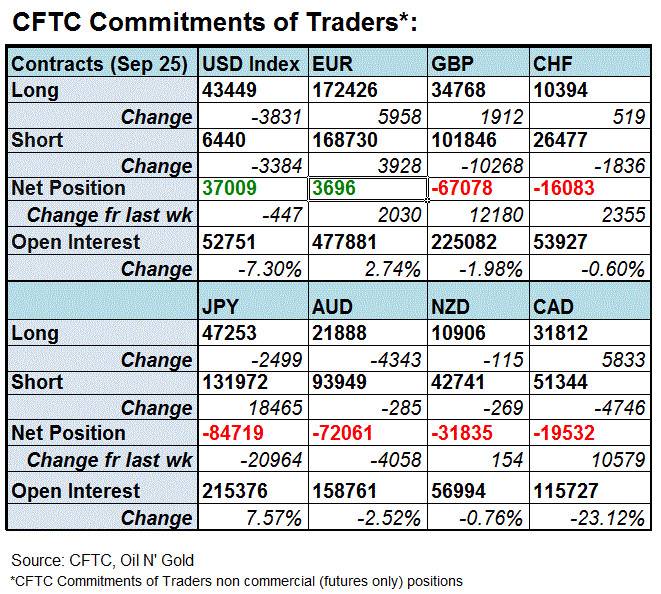 CFTC Commitments of Traders*:

| Contracts (Sep 25) | USD Index | EUR | GBP | CHF |
|---|---|---|---|---|
| Long | 43449 | 172426 | 34768 | 10394 |
| Change | -3831 | 5958 | 1912 | 519 |
| Short | 6440 | 168730 | 101846 | 26477 |
| Change | -3384 | 3928 | -10268 | -1836 |
| Net Position | 37009 | 3696 | -67078 | -16083 |
| Change fr last wk | -447 | 2030 | 12180 | 2355 |
| Open Interest | 52751 | 477881 | 225082 | 53927 |
| Change | -7.30% | 2.74% | -1.98% | -0.60% |
| | JPY | AUD | NZD | CAD |
| Long | 47253 | 21888 | 10906 | 31812 |
| Change | -2499 | -4343 | -115 | 5833 |
| Short | 131972 | 93949 | 42741 | 51344 |
| Change | 18465 | -285 | -269 | -4746 |
| Net Position | -84719 | -72061 | -31835 | -19532 |
| Change fr last wk | -20964 | -4058 | 154 | 10579 |
| Open Interest | 215376 | 158761 | 56994 | 115727 |
| Change | 7.57% | -2.52% | -0.76% | -23.12% |

Source: CFTC, Oil N' Gold
*CFTC Commitments of Traders non commercial (futures only) positions